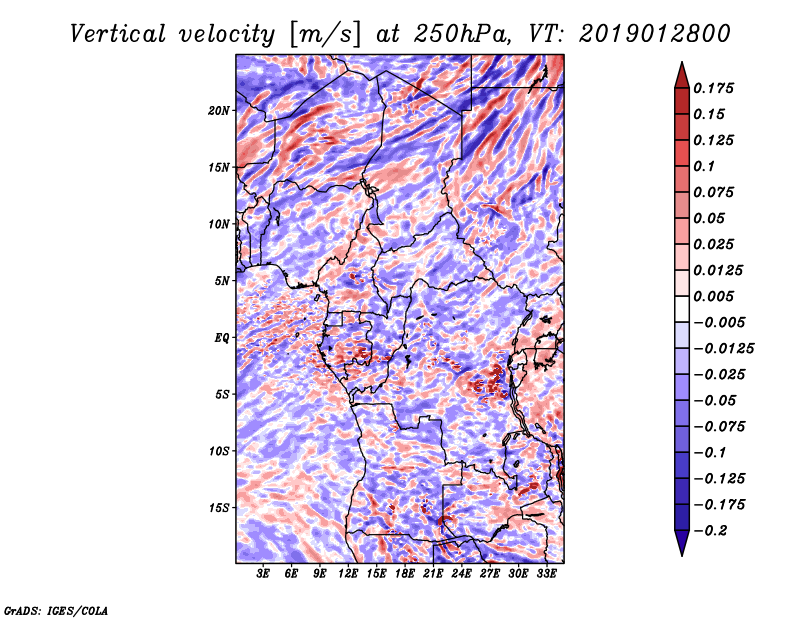 Vertical velocity [m/s] at 250hPa, VT: 2019012800

20N
15N
10N
5N
EQ
5S
10S
15S

3E 6E 9E 12E 15E 18E 21E 24E 27E 30E 33E

0.175
0.15
0.125
0.1
0.075
0.05
0.025
0.0125
0.005
−0.005
−0.0125
−0.025
−0.05
−0.075
−0.1
−0.125
−0.175
−0.2

GrADS: IGES/COLA